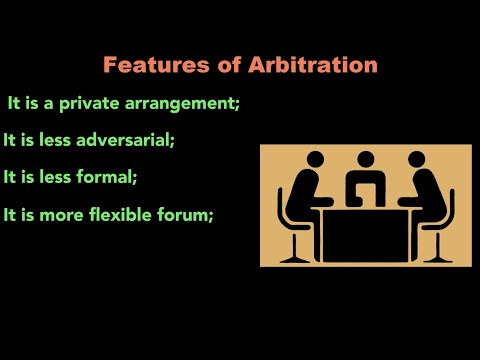 Features of Arbitration

It is a private arrangement;

It is less adversarial;

It is less formal;

It is more flexible forum;